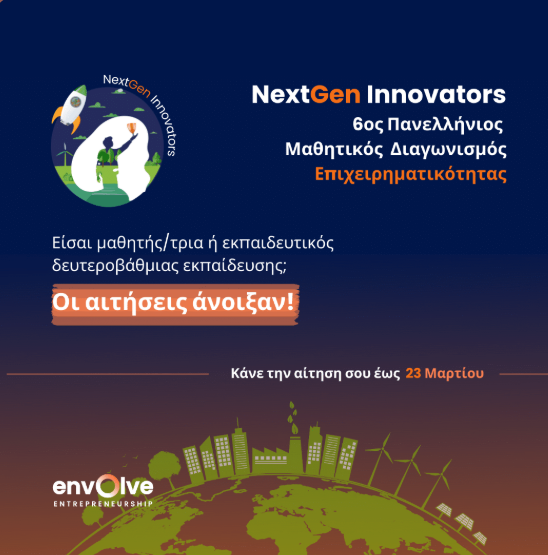 NextGen Innovators

NextGen Innovators
6ος Πανελλήνιος
Μαθητικός Διαγωνισμός
Επιχειρηματικότητας

Είσαι μαθητής/τρια ή εκπαιδευτικός δευτεροβάθμιας εκπαίδευσης;

Οι αιτήσεις άνοιξαν!

Κάνε την αίτηση σου έως 23 Μαρτίου

envOlve
ENTREPRENEURSHIP